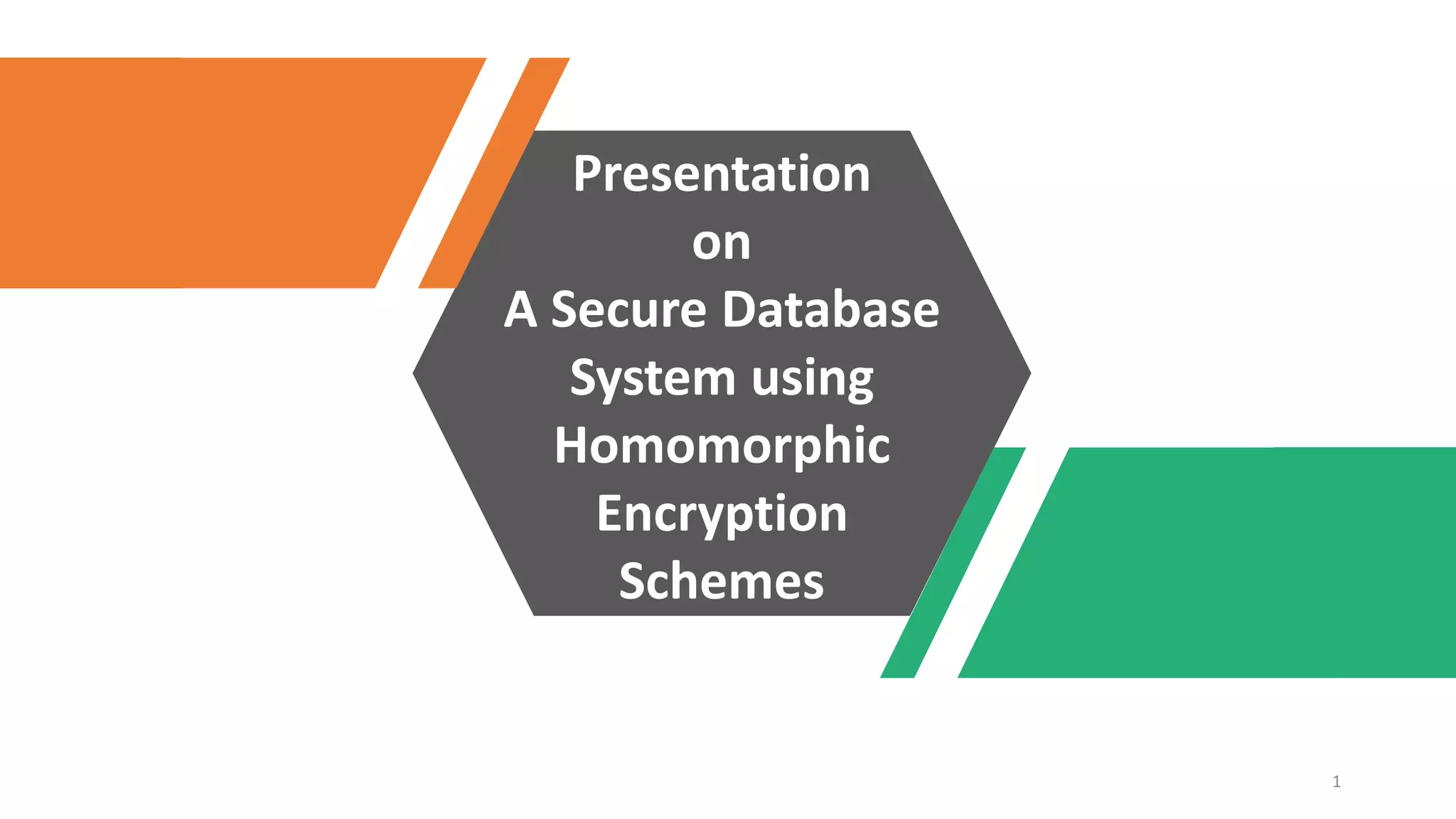 Presentation on A Secure Database System using Homomorphic Encryption Schemes

1